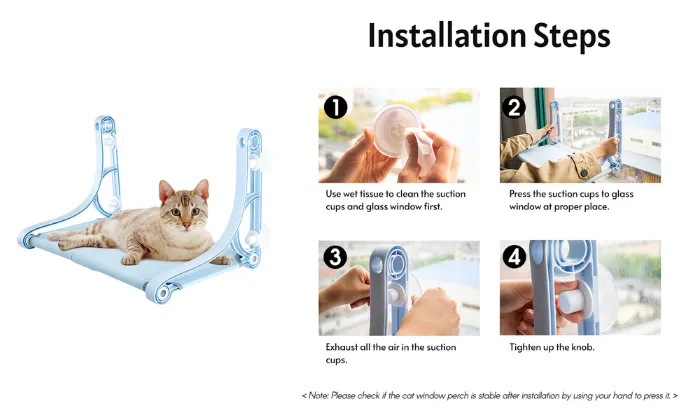 Installation Steps

1
Use wet tissue to clean the suction cups and glass window first.

2
Press the suction cups to glass window at proper place.

3
Exhaust all the air in the suction cups.

4
Tighten up the knob.

< Note: Please check if the cat window perch is stable after installation by using your hand to press it. >